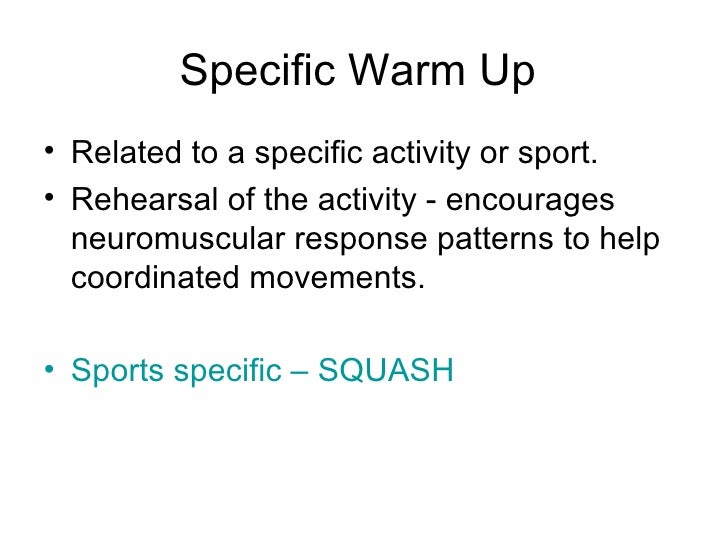 Specific Warm Up

• Related to a specific activity or sport.
• Rehearsal of the activity - encourages neuromuscular response patterns to help coordinated movements.

• Sports specific – SQUASH